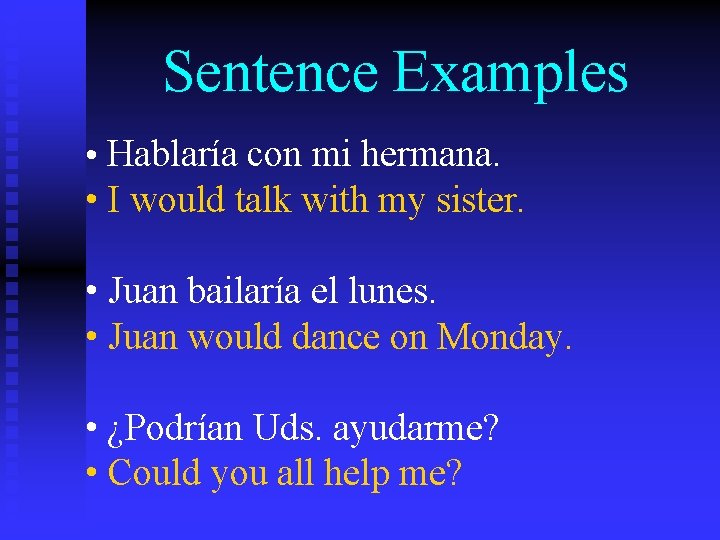 Sentence Examples

• Hablaría con mi hermana.
• I would talk with my sister.

• Juan bailaría el lunes.
• Juan would dance on Monday.

• ¿Podrían Uds. ayudarme?
• Could you all help me?